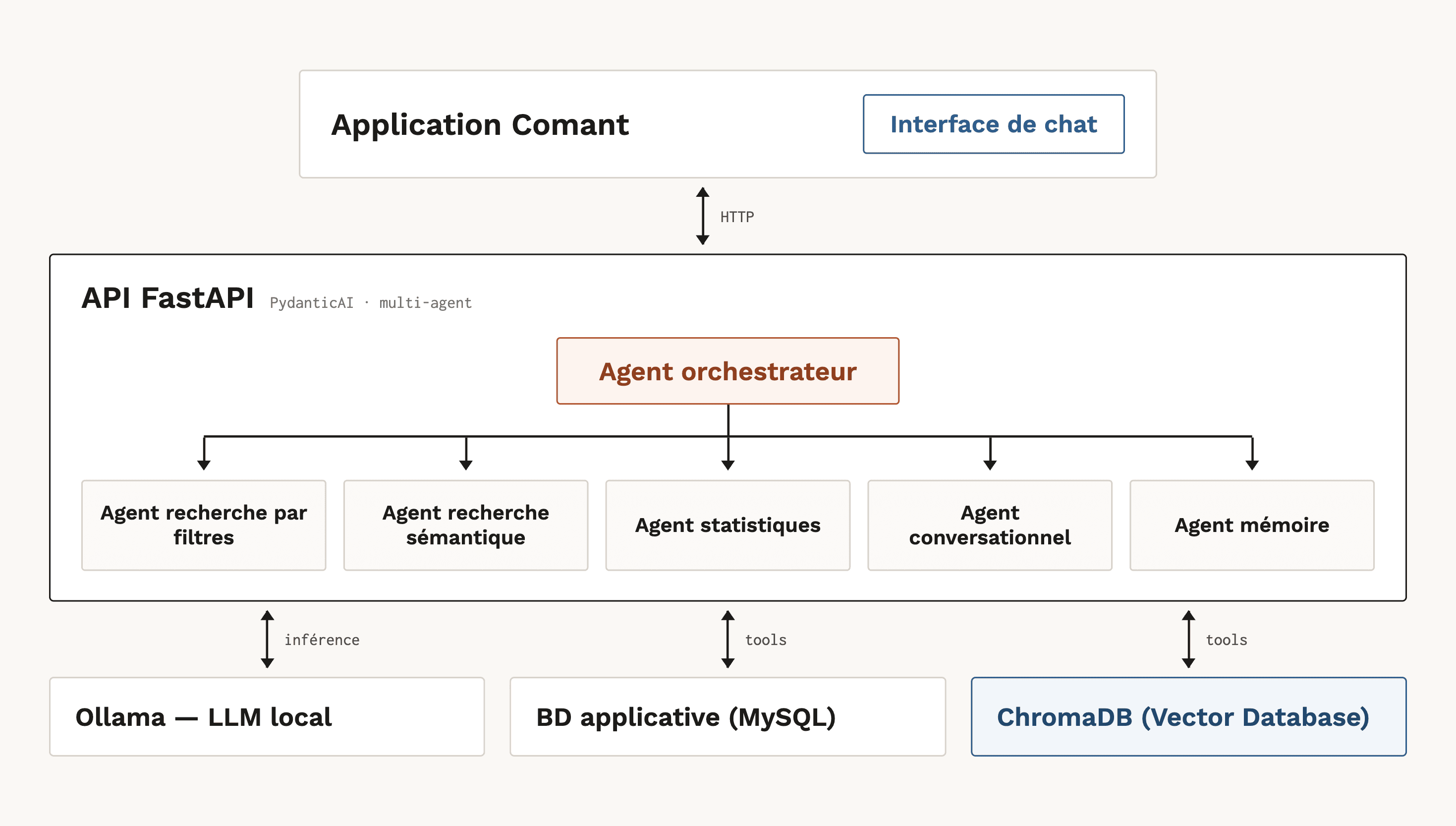 Application Comant

Interface de chat

HTTP

API FastAPI PydanticAI · multi-agent

Agent orchestrateur

Agent recherche par filtres

Agent recherche sémantique

Agent statistiques

Agent conversationnel

Agent mémoire

inférence

tools

tools

Ollama — LLM local

BD applicative (MySQL)

ChromaDB (Vector Database)